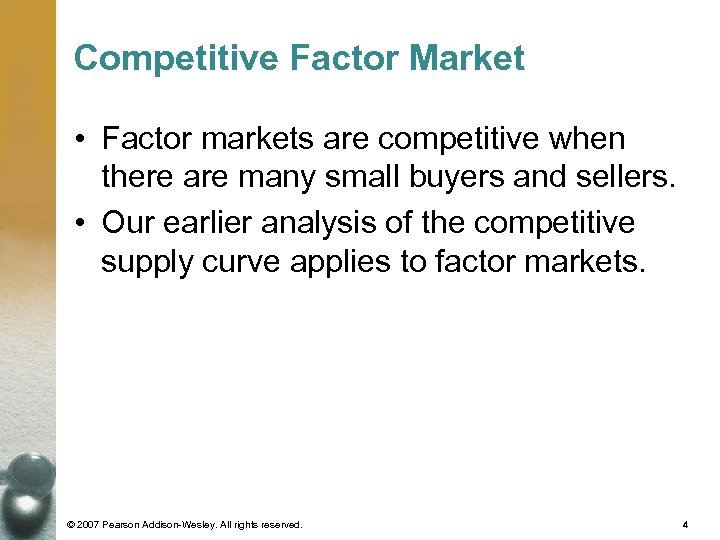 Competitive Factor Market

• Factor markets are competitive when there are many small buyers and sellers.

• Our earlier analysis of the competitive supply curve applies to factor markets.

© 2007 Pearson Addison-Wesley. All rights reserved.

4